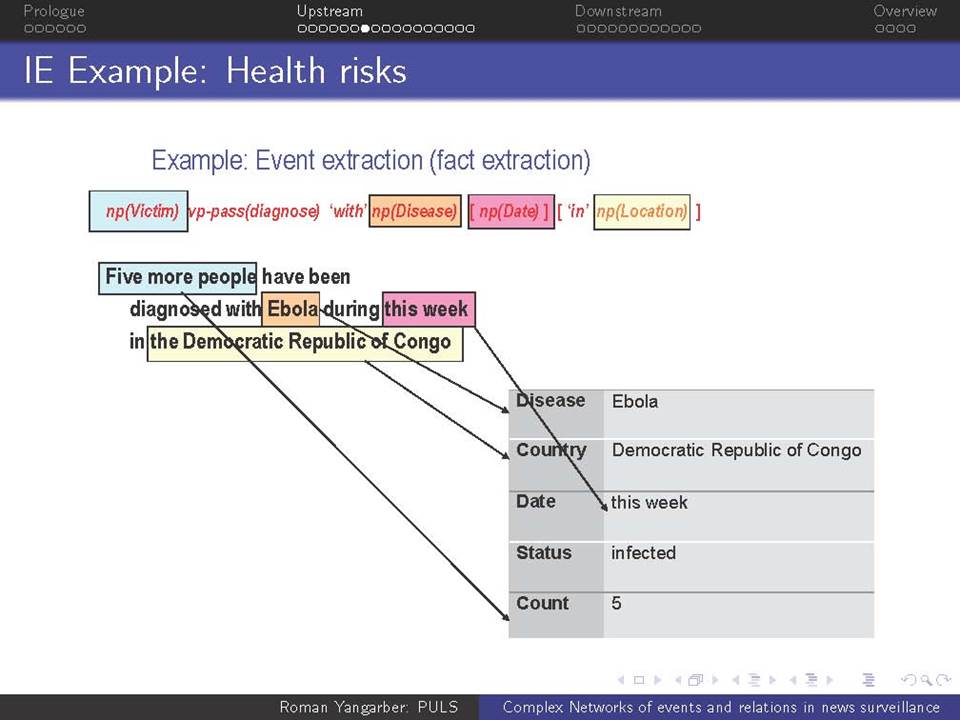 Prologue Upstream Downstream Overview

IE Example: Health risks

Example: Event extraction (fact extraction)

np(Victim) vp-pass(diagnose) 'with' np(Disease) [ np(Date) ] [ 'in' np(Location) ]

Five more people have been diagnosed with Ebola during this week in the Democratic Republic of Congo

| Disease | Ebola |
|---|---|
| Country | Democratic Republic of Congo |
| Date | this week |
| Status | infected |
| Count | 5 |

Roman Yangarber: PULS Complex Networks of events and relations in news surveillance